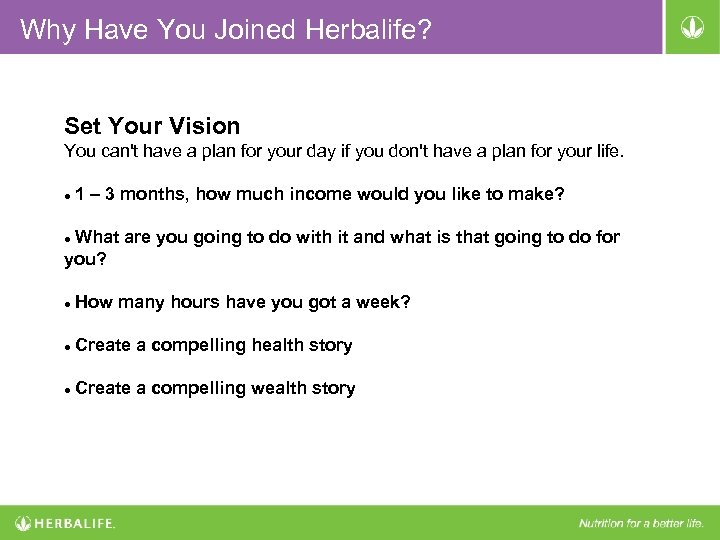 Why Have You Joined Herbalife?

Set Your Vision
You can't have a plan for your day if you don't have a plan for your life.

• 1 – 3 months, how much income would you like to make?

• What are you going to do with it and what is that going to do for you?

• How many hours have you got a week?

• Create a compelling health story

• Create a compelling wealth story

HERBALIFE.

Nutrition for a better life.